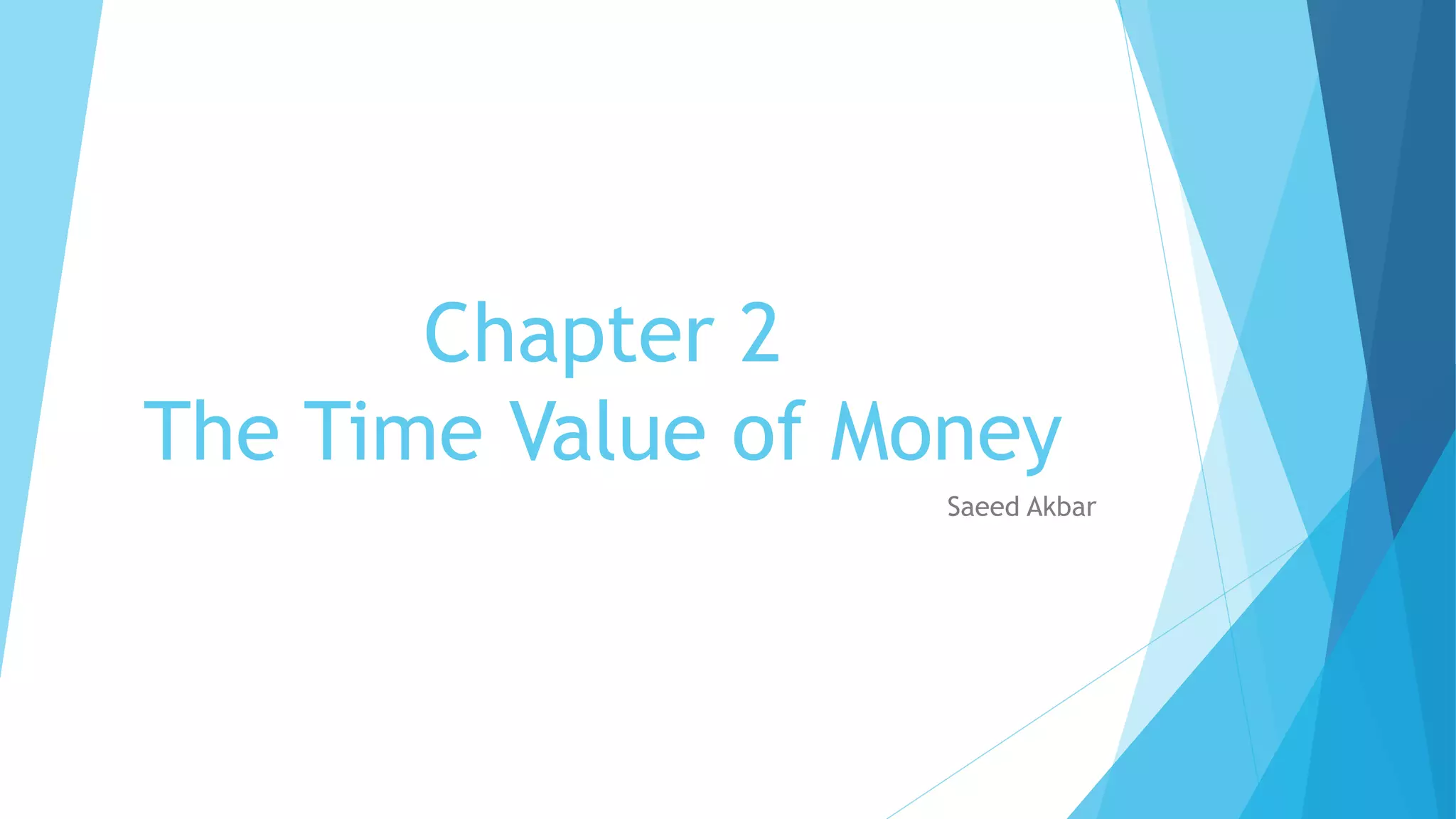 Chapter 2
The Time Value of Money

Saeed Akbar